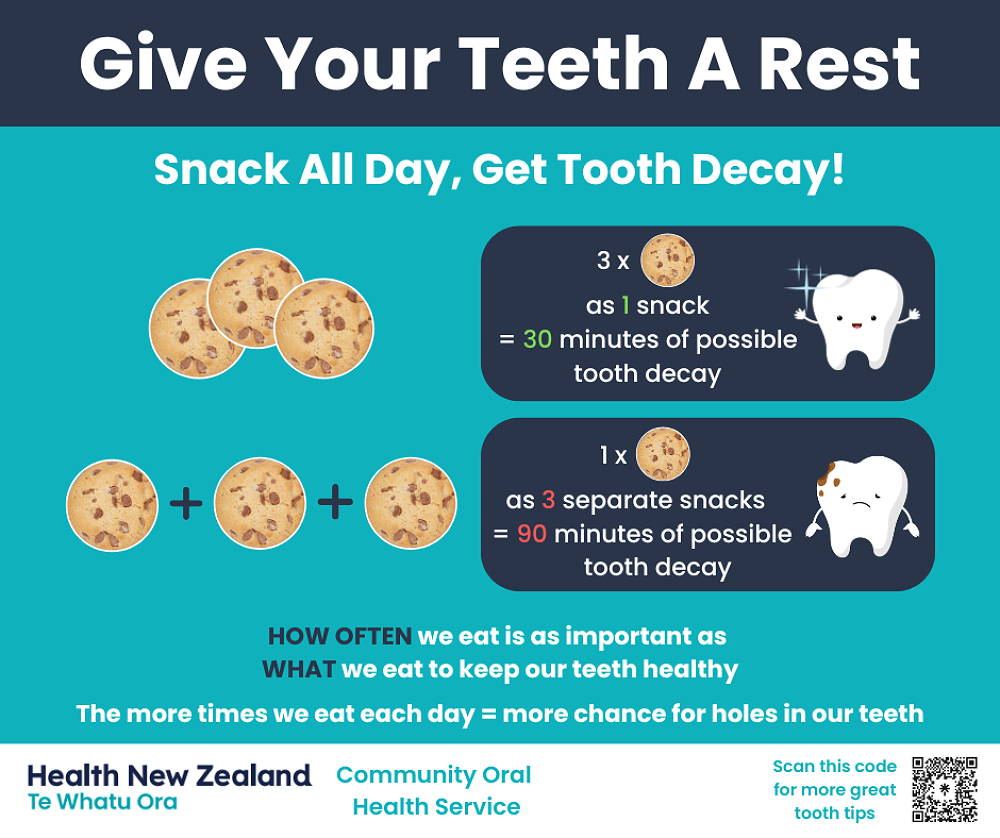 Give Your Teeth A Rest

Snack All Day, Get Tooth Decay!

3 x
as 1 snack
= 30 minutes of possible tooth decay

+ +

1 x
as 3 separate snacks
= 90 minutes of possible tooth decay

HOW OFTEN we eat is as important as WHAT we eat to keep our teeth healthy

The more times we eat each day = more chance for holes in our teeth

Health New Zealand
Te Whatu Ora

Community Oral Health Service

Scan this code for more great tooth tips